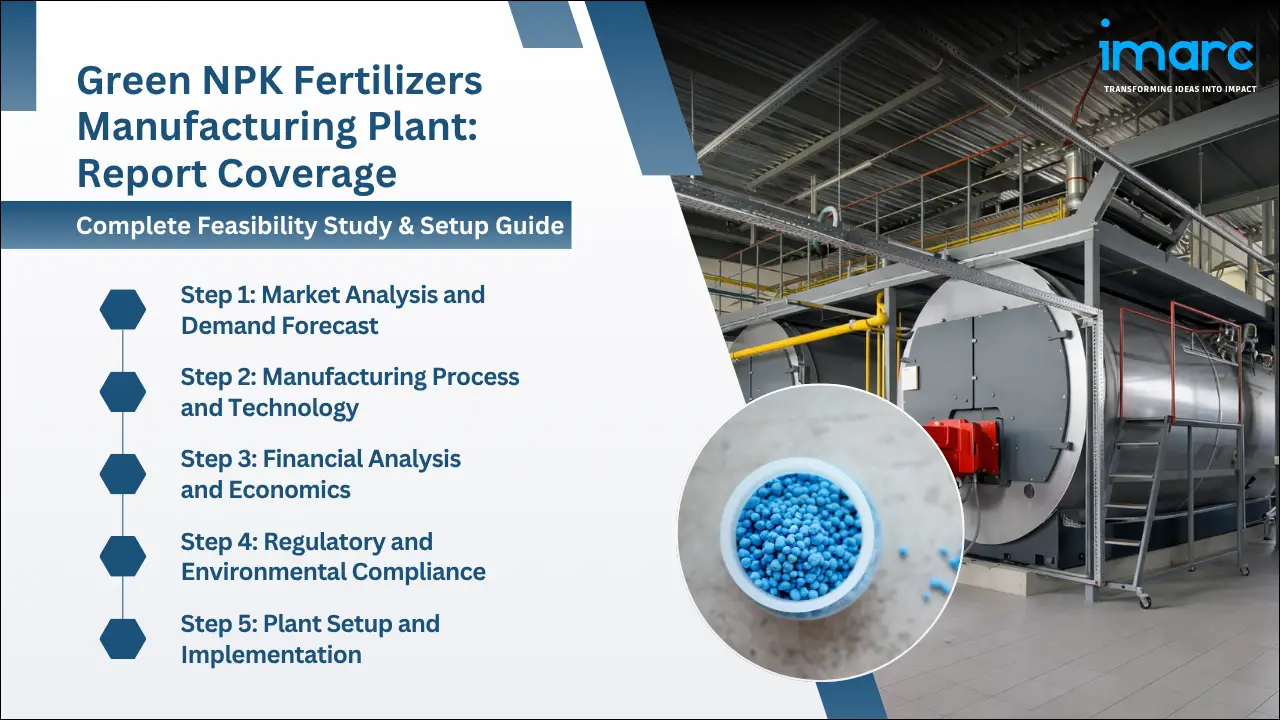 Green NPK Fertilizers Manufacturing Plant: Report Coverage

Complete Feasibility Study & Setup Guide

Step 1: Market Analysis and Demand Forecast

Step 2: Manufacturing Process and Technology

Step 3: Financial Analysis and Economics

Step 4: Regulatory and Environmental Compliance

Step 5: Plant Setup and Implementation

imarc
TRANSFORMING IDEAS INTO IMPACT